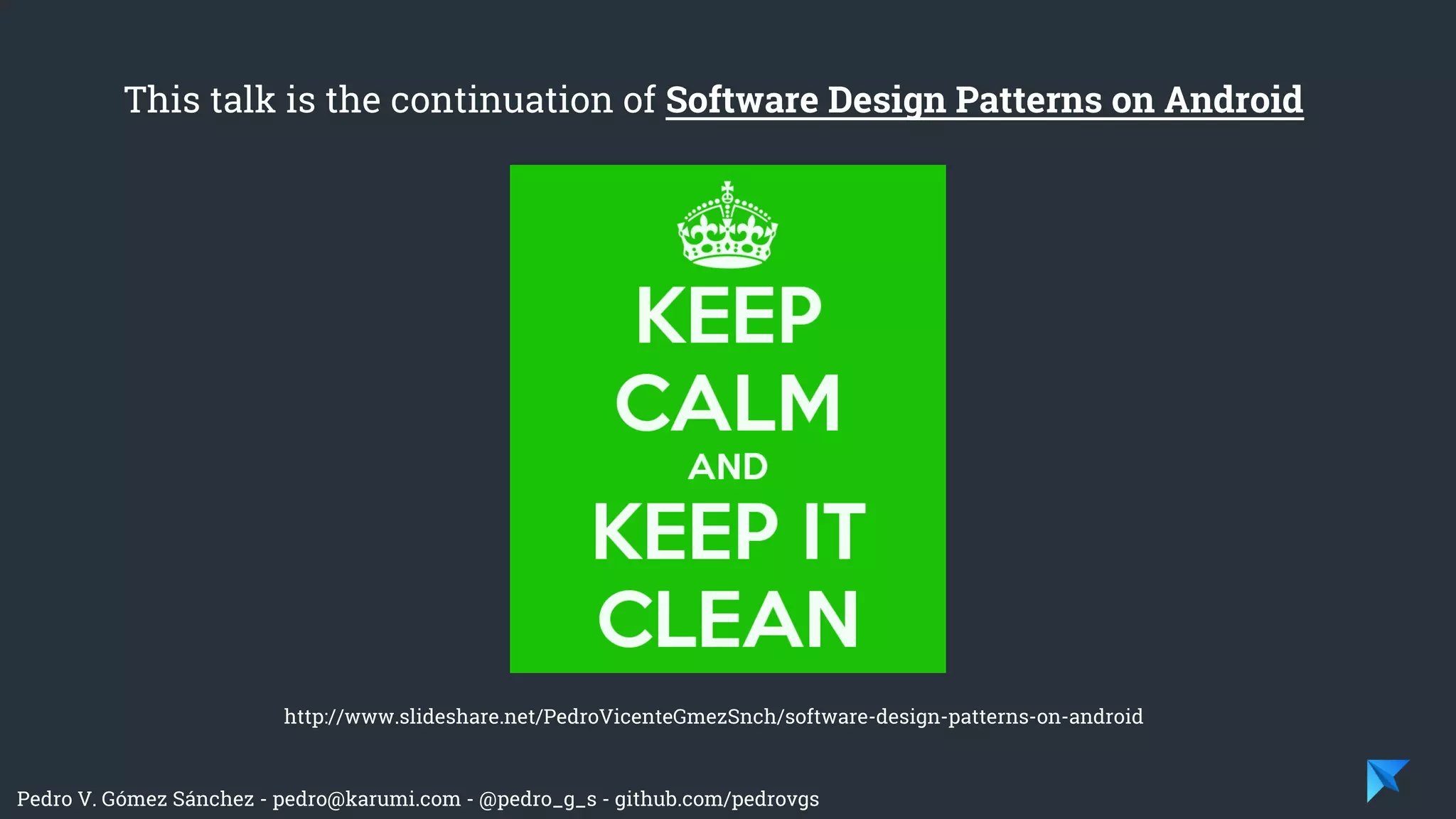 This talk is the continuation of Software Design Patterns on Android

KEEP
CALM
AND
KEEP IT
CLEAN

http://www.slideshare.net/PedroVicenteGmezSnch/software-design-patterns-on-android

Pedro V. Gómez Sánchez - pedro@karumi.com - @pedro_g_s - github.com/pedrovgs